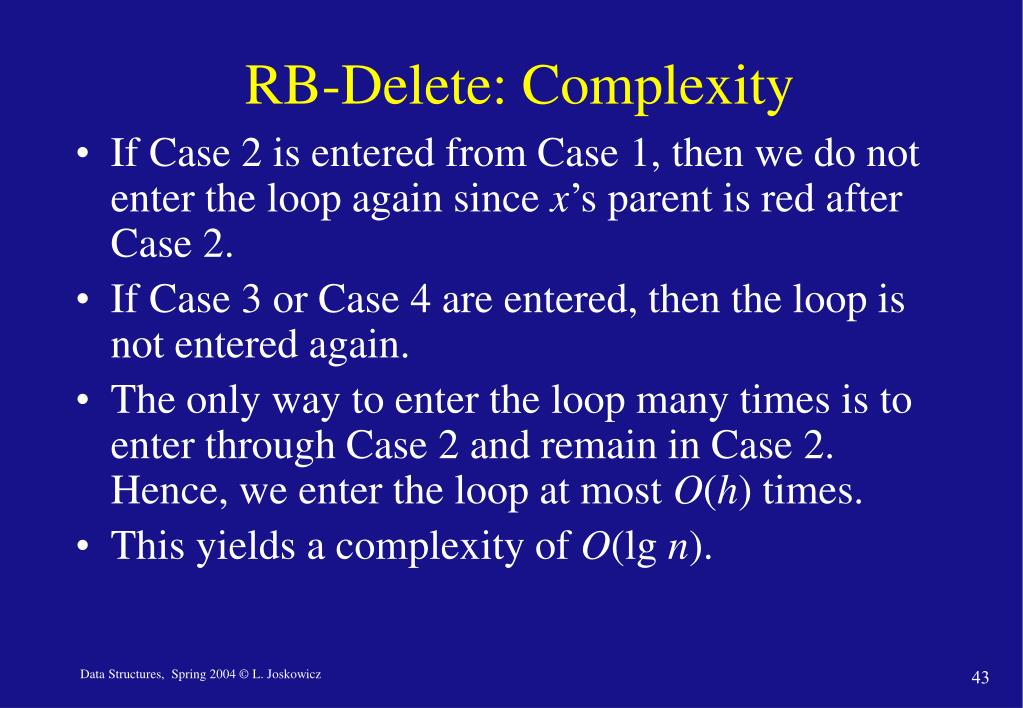 RB-Delete: Complexity

• If Case 2 is entered from Case 1, then we do not enter the loop again since $x$'s parent is red after Case 2.

• If Case 3 or Case 4 are entered, then the loop is not entered again.

• The only way to enter the loop many times is to enter through Case 2 and remain in Case 2. Hence, we enter the loop at most $O(h)$ times.

• This yields a complexity of $O(\lg n)$.

Data Structures, Spring 2004 © L. Joskowicz

43